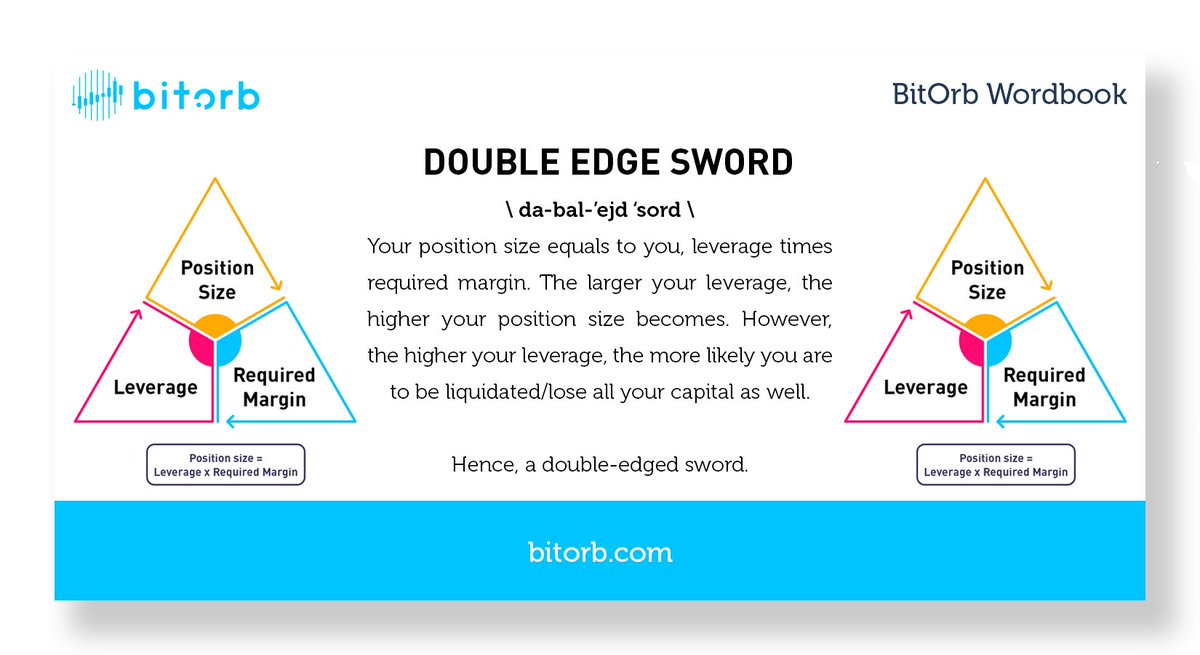 bitorb

BitOrb Wordbook

DOUBLE EDGE SWORD

\ da-bal-'ejd 'sord \

Your position size equals to you, leverage times required margin. The larger your leverage, the higher your position size becomes. However, the higher your leverage, the more likely you are to be liquidated/lose all your capital as well.

Hence, a double-edged sword.

Position Size

Leverage

Required Margin

Position size = Leverage x Required Margin

Position Size

Leverage

Required Margin

Position size = Leverage x Required Margin

bitorb.com